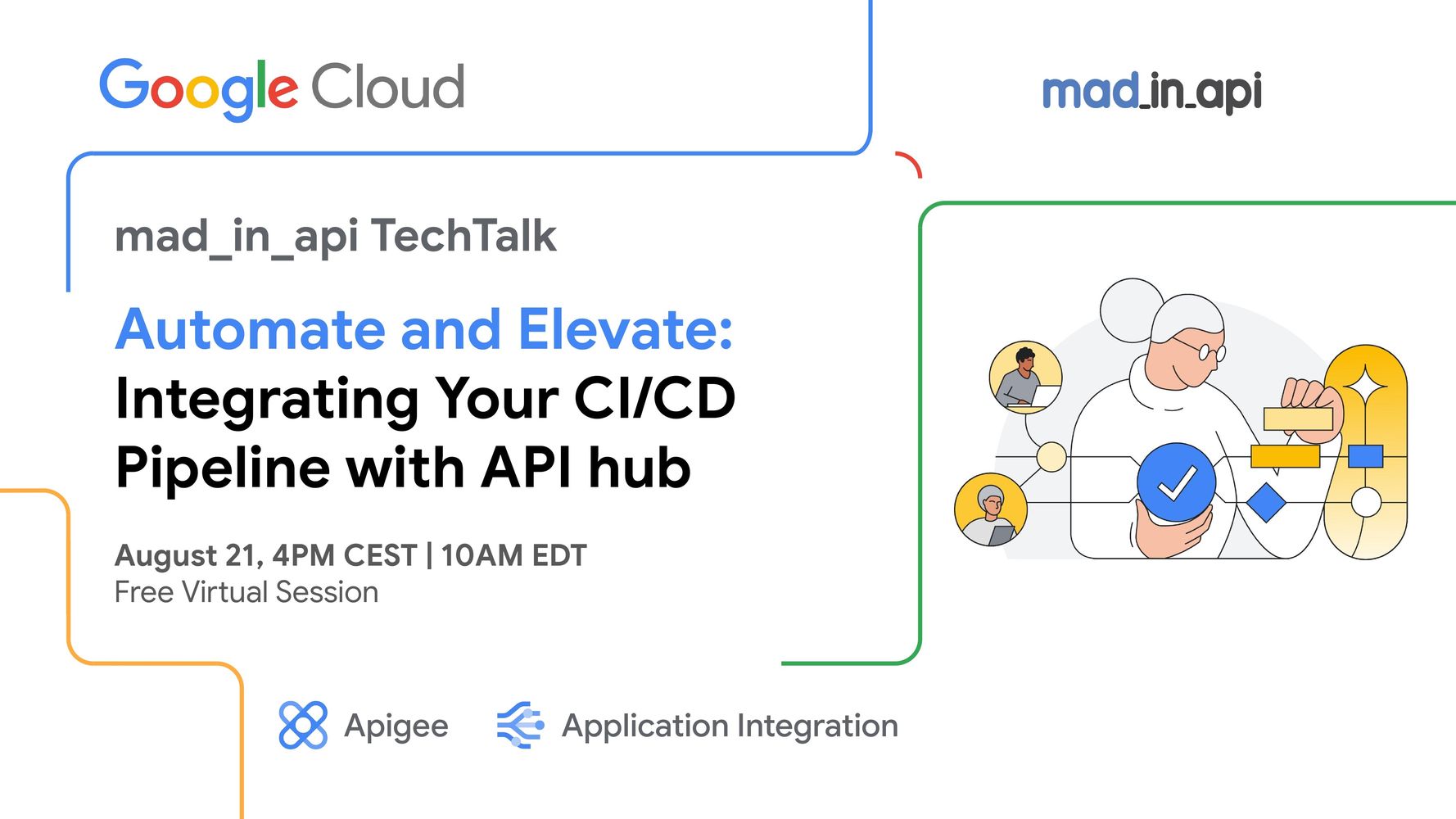 Google Cloud

mad_in_api

mad_in_api TechTalk

Automate and Elevate: Integrating Your CI/CD Pipeline with API hub

August 21, 4PM CEST | 10AM EDT
Free Virtual Session

Apigee Application Integration